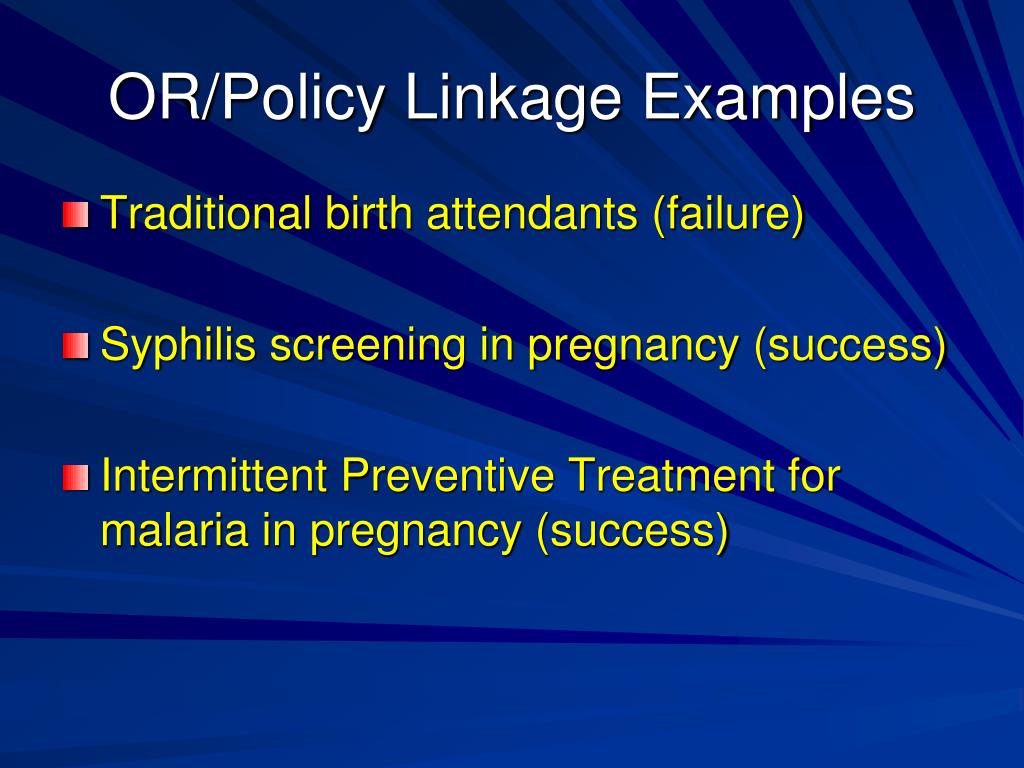 OR/Policy Linkage Examples

Traditional birth attendants (failure)

Syphilis screening in pregnancy (success)

Intermittent Preventive Treatment for malaria in pregnancy (success)